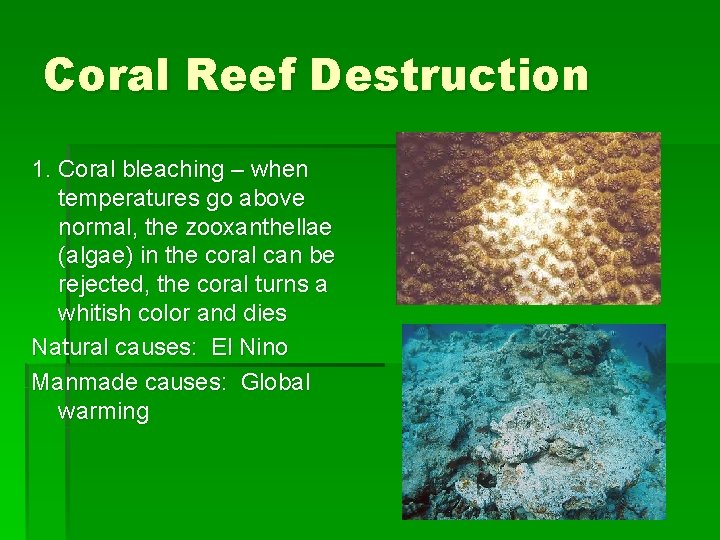 Coral Reef Destruction

1. Coral bleaching – when temperatures go above normal, the zooxanthellae (algae) in the coral can be rejected, the coral turns a whitish color and dies

Natural causes: El Nino

Manmade causes: Global warming